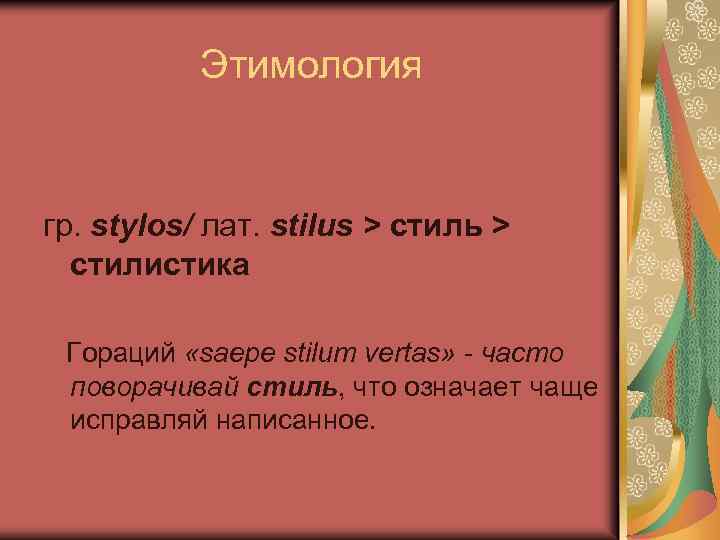 Этимология

гр. stylos/ лат. stilus > стиль > стилистика

Гораций «saepe stilum vertas» - часто поворачивай стиль, что означает чаще исправляй написанное.